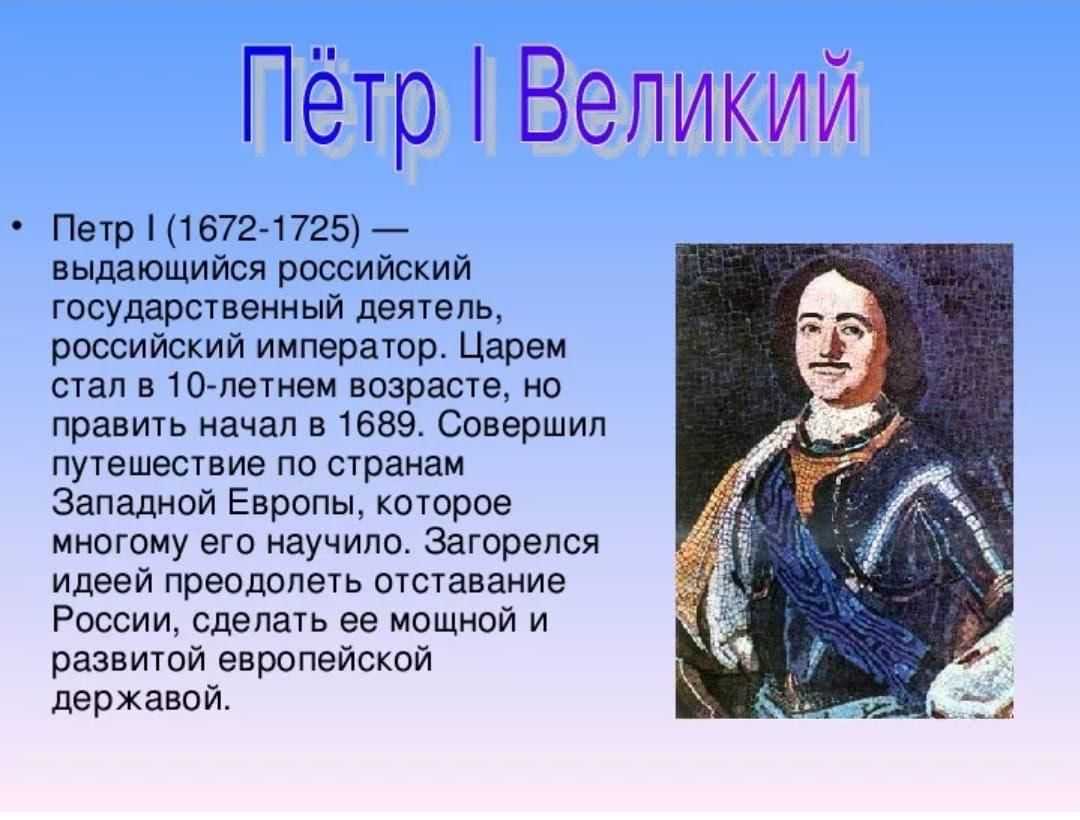 Пётр I Великий

• Петр I (1672-1725) — выдающийся российский государственный деятель, российский император. Царем стал в 10-летнем возрасте, но править начал в 1689. Совершил путешествие по странам Западной Европы, которое многому его научило. Загорелся идеей преодолеть отставание России, сделать ее мощной и развитой европейской державой.